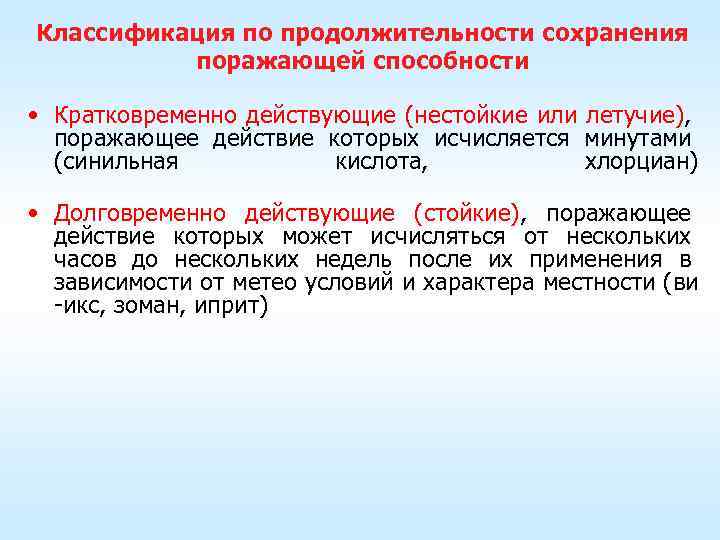 Классификация по продолжительности сохранения поражающей способности

• Кратковременно действующие (нестойкие или летучие), поражающее действие которых исчисляется минутами (синильная кислота, хлорциан)

• Долговременно действующие (стойкие), поражающее действие которых может исчисляться от нескольких часов до нескольких недель после их применения в зависимости от метео условий и характера местности (ви -икс, зоман, иприт)